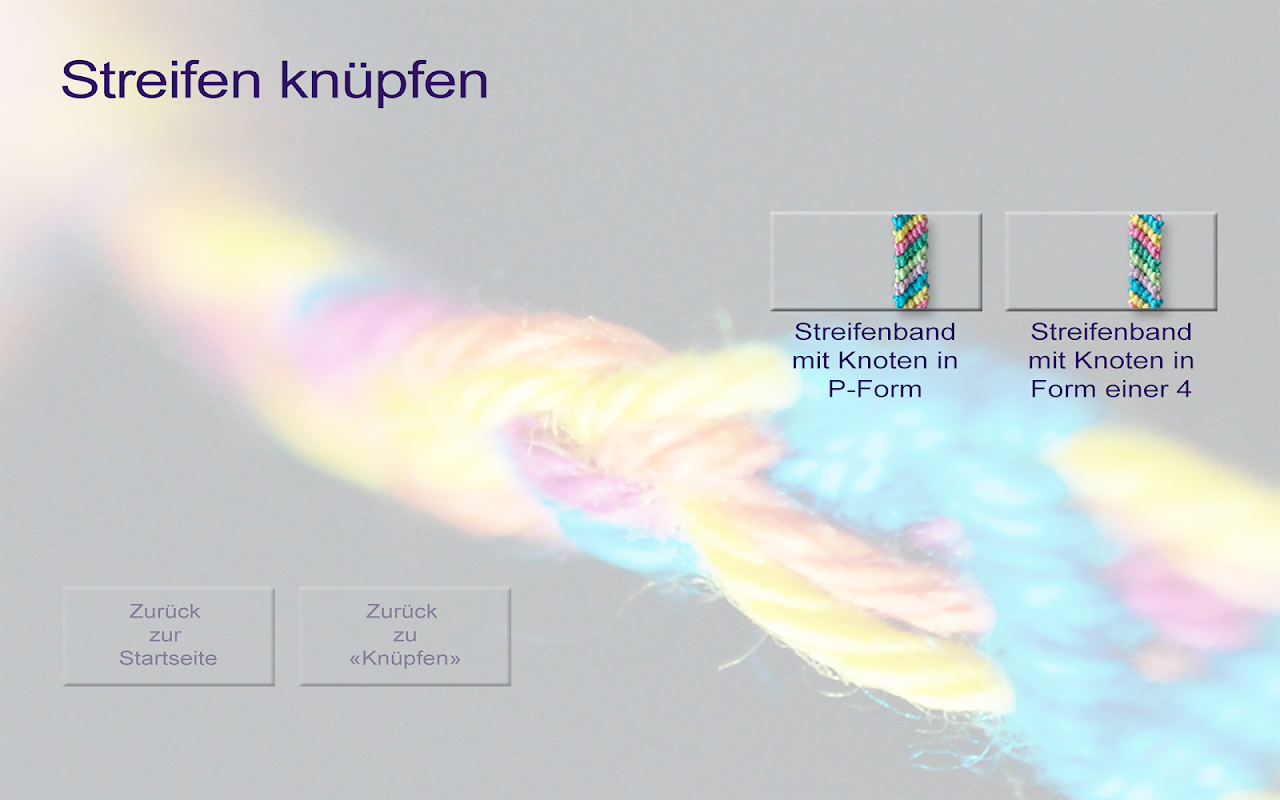 Streifen knüpfen

Streifenband mit Knoten in P-Form

Streifenband mit Knoten in Form einer 4

Zurück zur Startseite

Zurück zu «Knüpfen»